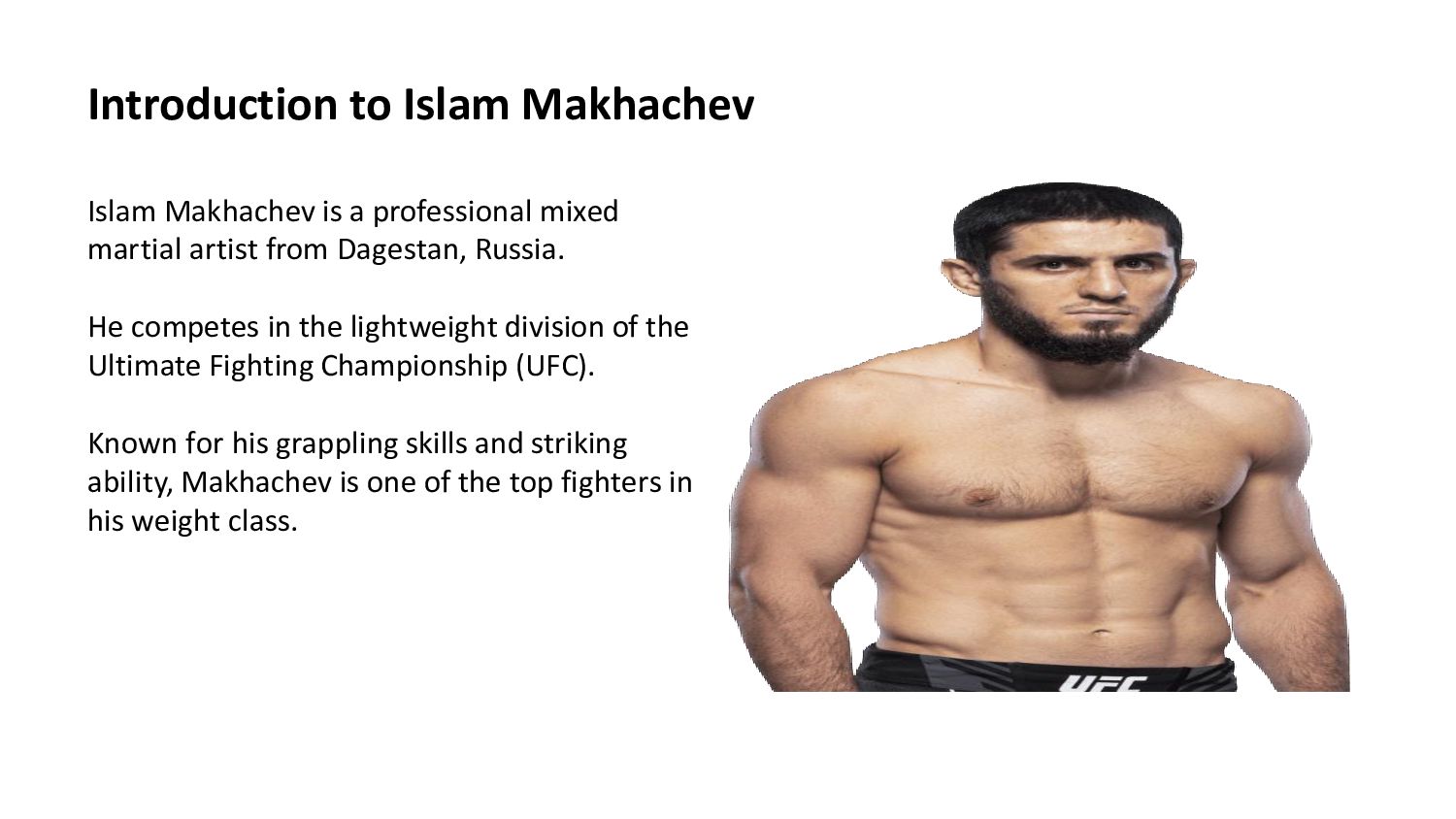 Introduction to Islam Makhachev

Islam Makhachev is a professional mixed martial artist from Dagestan, Russia.

He competes in the lightweight division of the Ultimate Fighting Championship (UFC).

Known for his grappling skills and striking ability, Makhachev is one of the top fighters in his weight class.

UFC